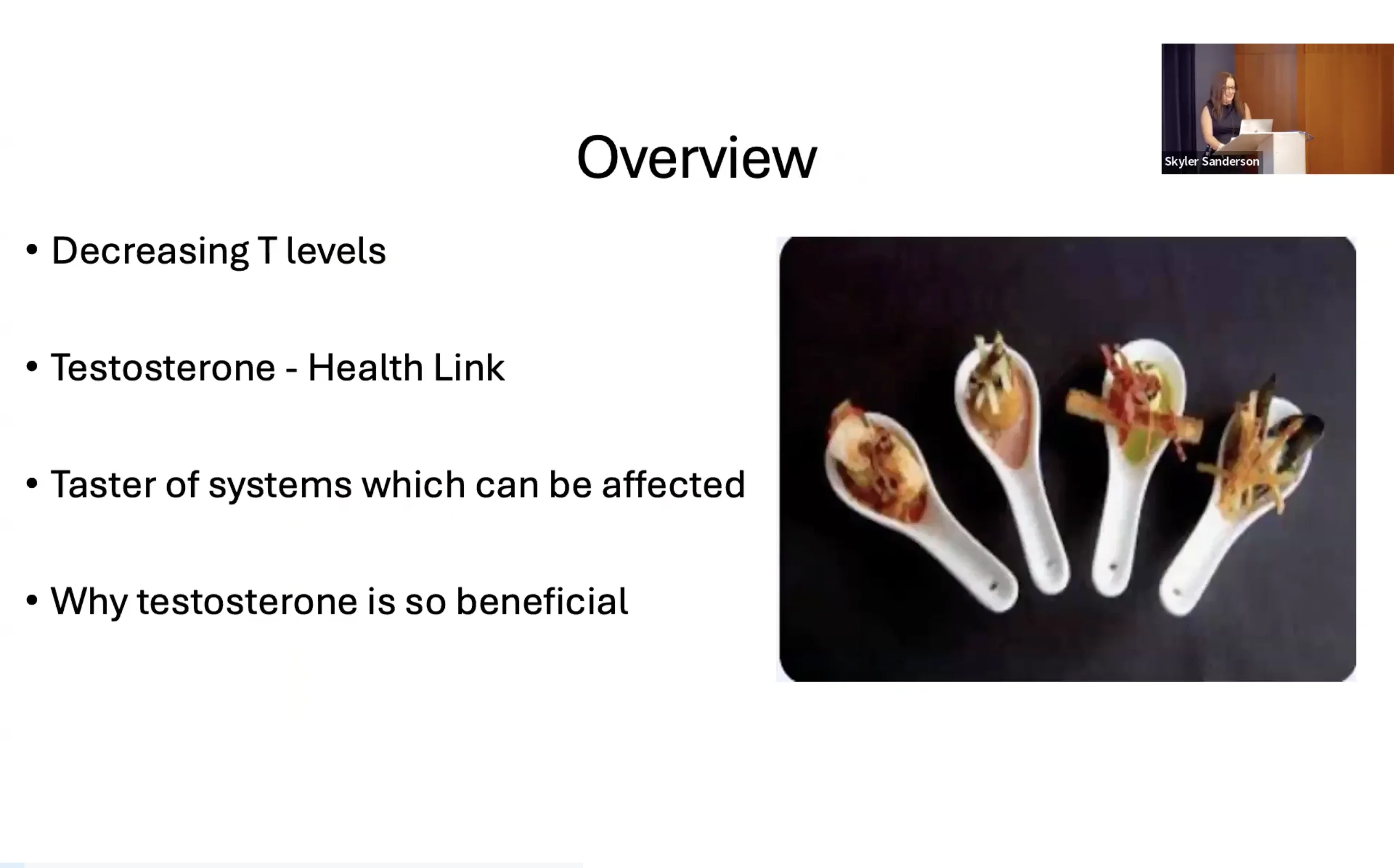 Skyler Sanderson

Overview

• Decreasing T levels

• Testosterone - Health Link

• Taster of systems which can be affected

• Why testosterone is so beneficial